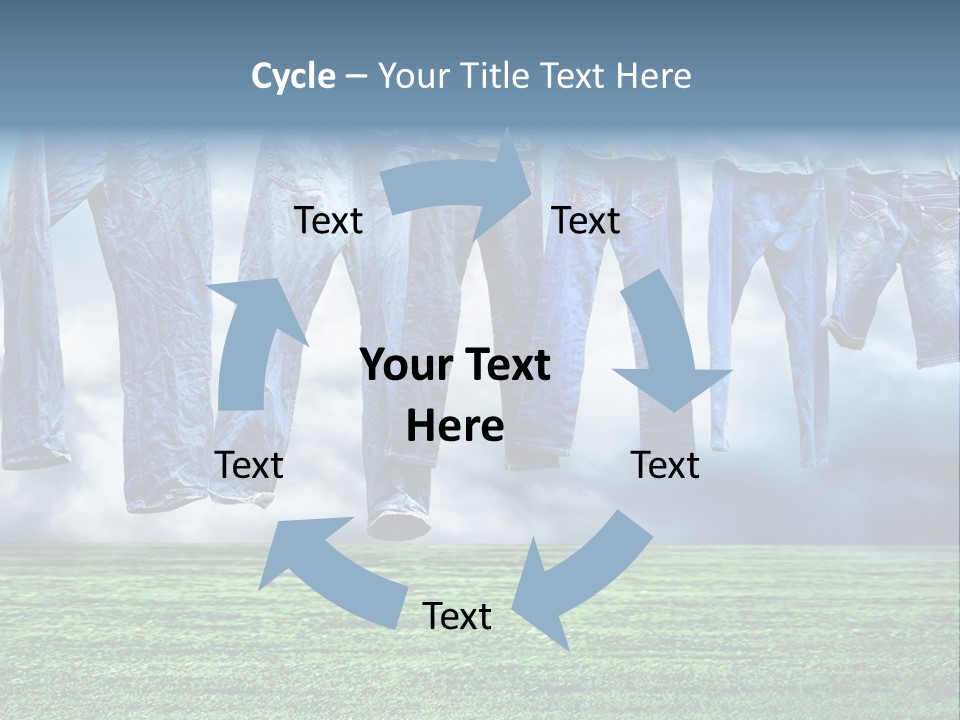 Cycle – Your Title Text Here

Text

Text

Your Text Here

Text

Text

Text